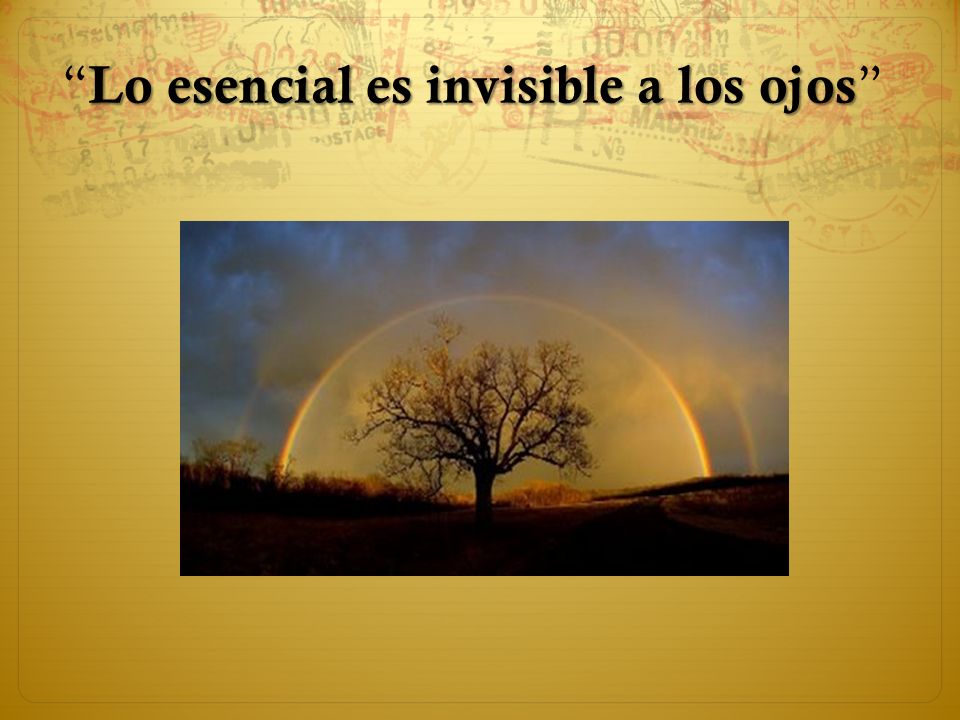 “Lo esencial es invisible a los ojos”